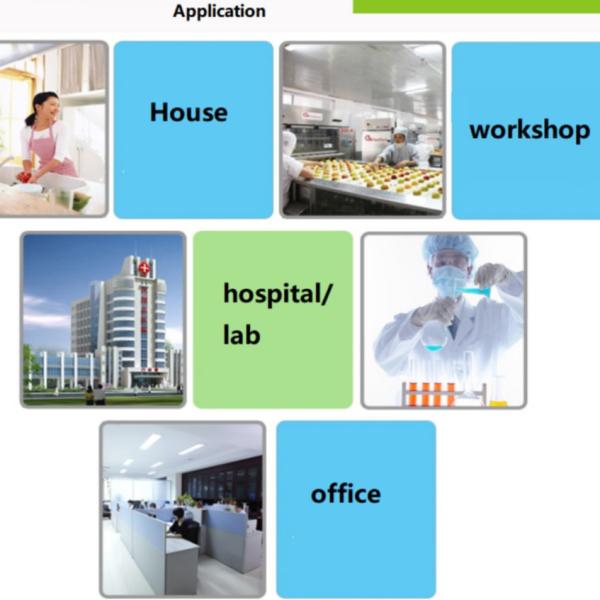 Application

House

workshop

hospital/
lab

office